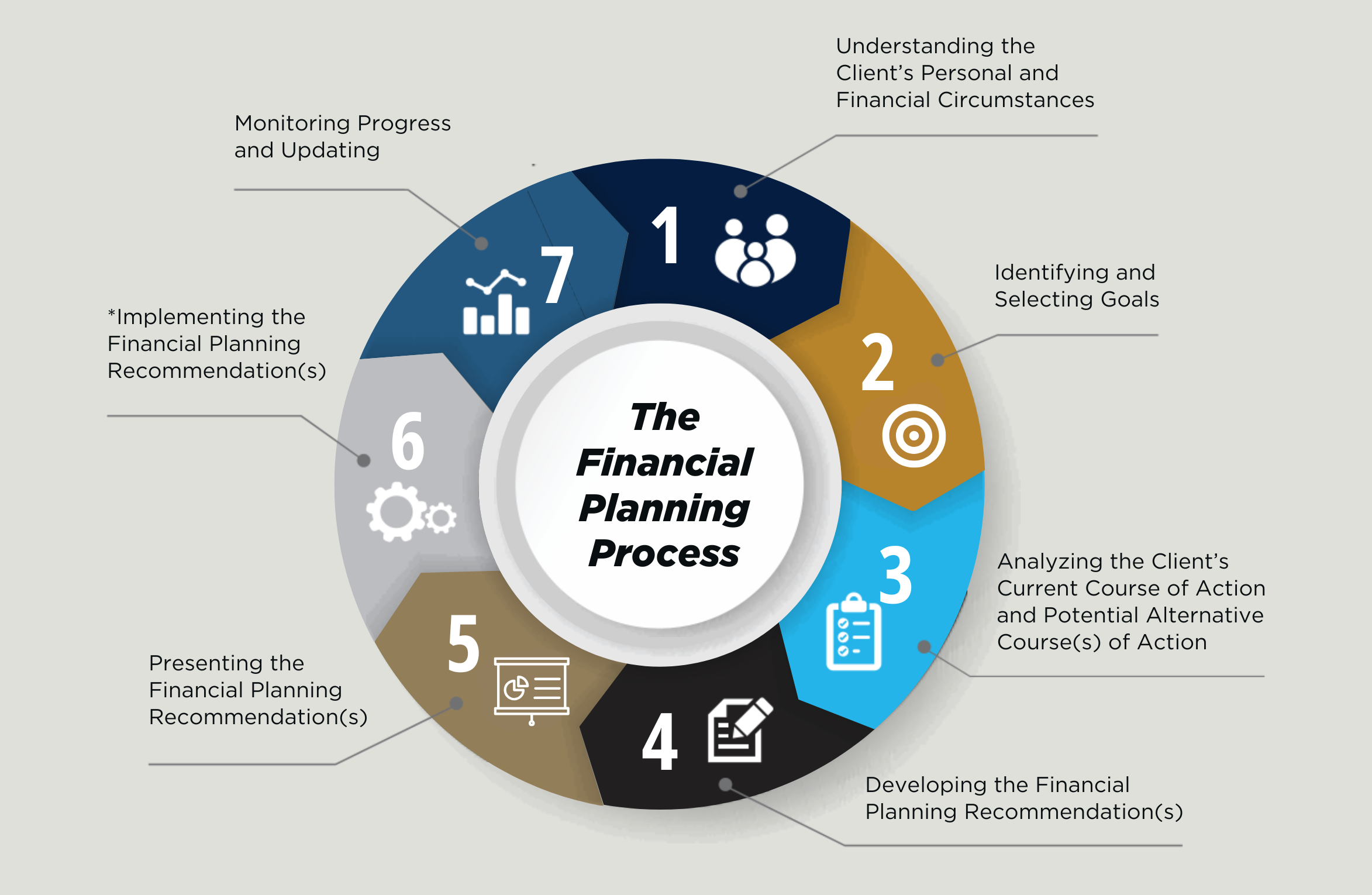 The Financial Planning Process

1
Understanding the Client's Personal and Financial Circumstances

2
Identifying and Selecting Goals

3
Analyzing the Client's Current Course of Action and Potential Alternative Course(s) of Action

4
Developing the Financial Planning Recommendation(s)

5
Presenting the Financial Planning Recommendation(s)

6
*Implementing the Financial Planning Recommendation(s)

7
Monitoring Progress and Updating